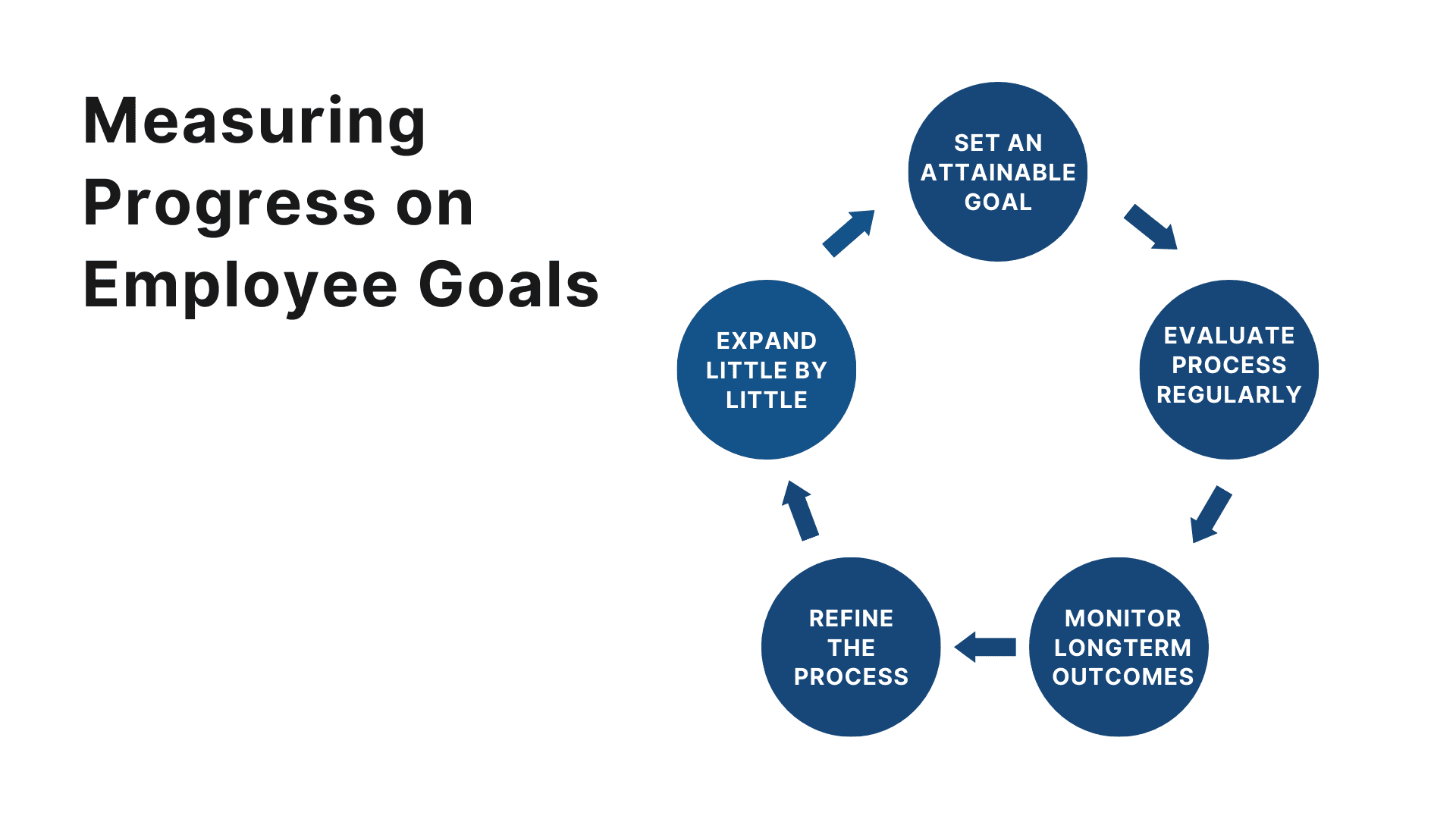 Measuring Progress on Employee Goals

SET AN ATTAINABLE GOAL

EVALUATE PROCESS REGULARLY

MONITOR LONGTERM OUTCOMES

REFINE THE PROCESS

EXPAND LITTLE BY LITTLE